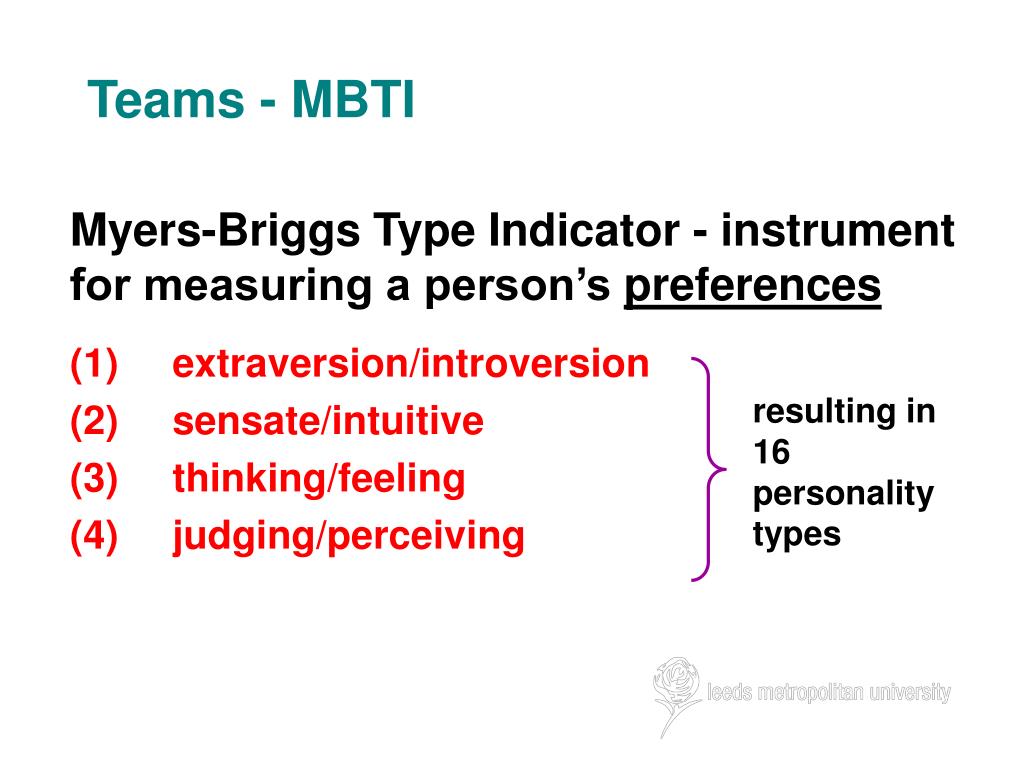 Teams - MBTI

Myers-Briggs Type Indicator - instrument for measuring a person’s preferences

(1) extraversion/introversion
(2) sensate/intuitive
(3) thinking/feeling
(4) judging/perceiving

resulting in 16 personality types

leeds metropolitan university